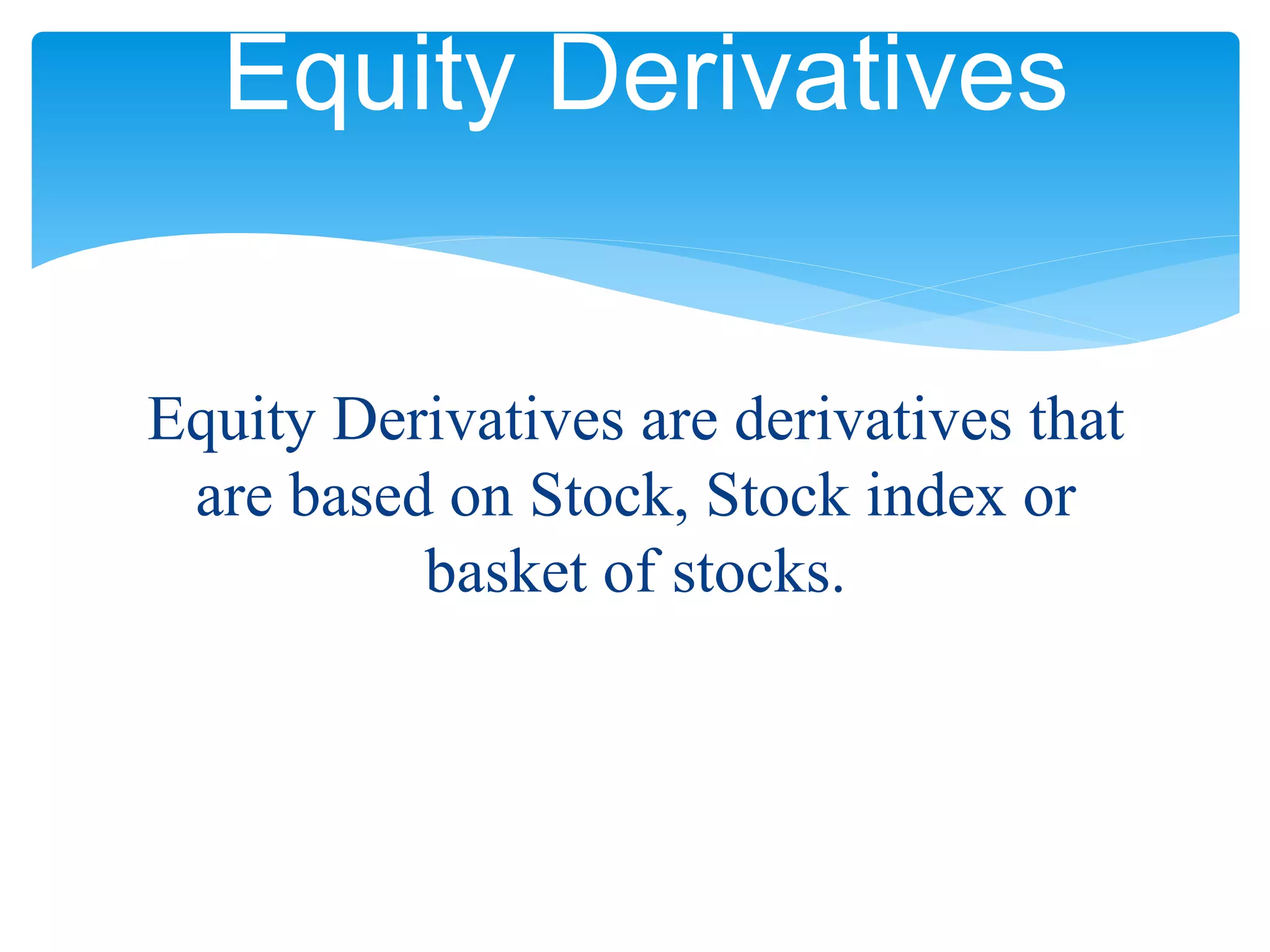 Equity Derivatives

Equity Derivatives are derivatives that are based on Stock, Stock index or basket of stocks.